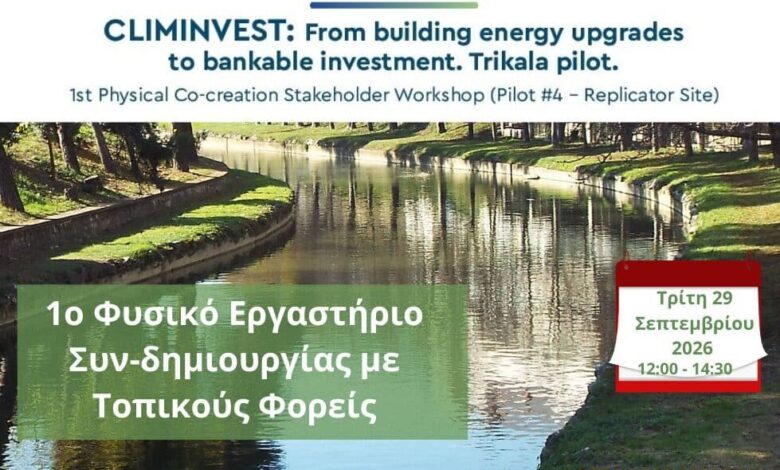 CLIMINVEST: From building energy upgrades to bankable investment. Trikala pilot.

1st Physical Co-creation Stakeholder Workshop (Pilot #4 – Replicator Site)

1ο Φυσικό Εργαστήριο Συν-δημιουργίας με Τοπικούς Φορείς

Τρίτη 29 Σεπτεμβρίου 2026
12:00 - 14:30